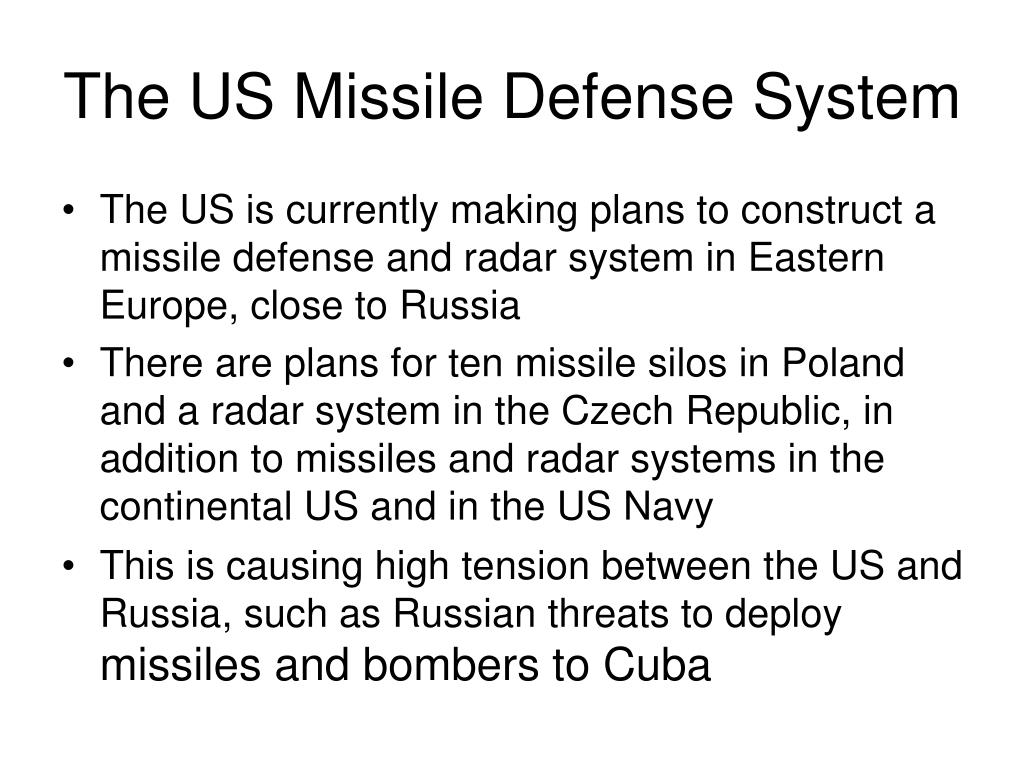 The US Missile Defense System

• The US is currently making plans to construct a missile defense and radar system in Eastern Europe, close to Russia
• There are plans for ten missile silos in Poland and a radar system in the Czech Republic, in addition to missiles and radar systems in the continental US and in the US Navy
• This is causing high tension between the US and Russia, such as Russian threats to deploy missiles and bombers to Cuba